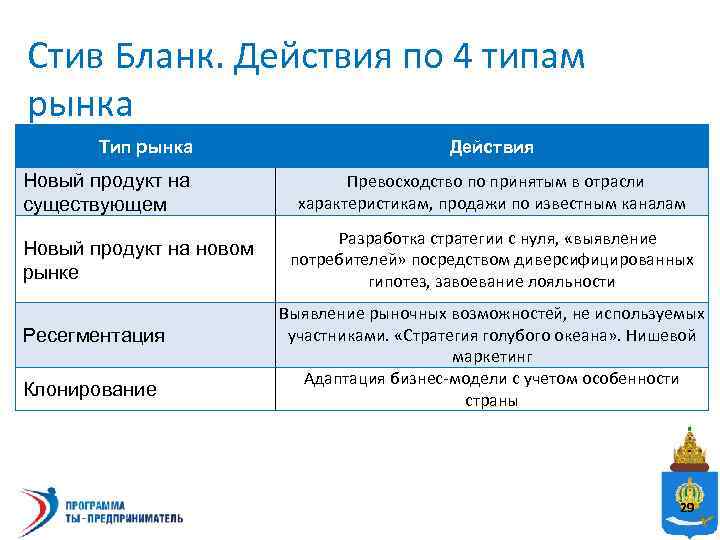 Стив Бланк. Действия по 4 типам рынка

| Тип рынка | Действия |
|---|---|
| Новый продукт на существующем | Превосходство по принятым в отрасли характеристикам, продажи по известным каналам |
| Новый продукт на новом рынке | Разработка стратегии с нуля, «выявление потребителей» посредством диверсифицированных гипотез, завоевание лояльности |
| Ресегментация | Выявление рыночных возможностей, не используемых участниками. «Стратегия голубого океана». Нишевой маркетинг |
| Клонирование | Адаптация бизнес-модели с учетом особенности страны |

ПРОГРАММА ТЫ-ПРЕДПРИНИМАТЕЛЬ

29